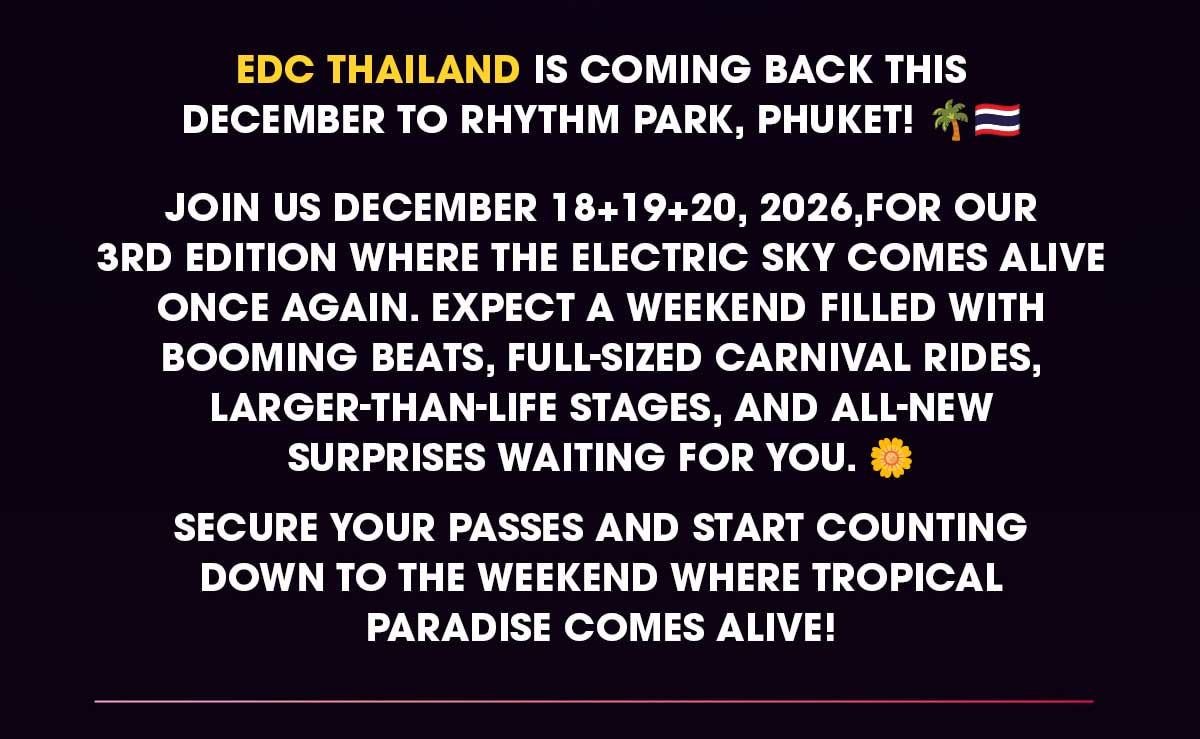 EDC THAILAND IS COMING BACK THIS DECEMBER TO RHYTHM PARK, PHUKET! 🌴🇹🇭

JOIN US DECEMBER 18+19+20, 2026,FOR OUR 3RD EDITION WHERE THE ELECTRIC SKY COMES ALIVE ONCE AGAIN. EXPECT A WEEKEND FILLED WITH BOOMING BEATS, FULL-SIZED CARNIVAL RIDES, LARGER-THAN-LIFE STAGES, AND ALL-NEW SURPRISES WAITING FOR YOU. 🌼

SECURE YOUR PASSES AND START COUNTING DOWN TO THE WEEKEND WHERE TROPICAL PARADISE COMES ALIVE!